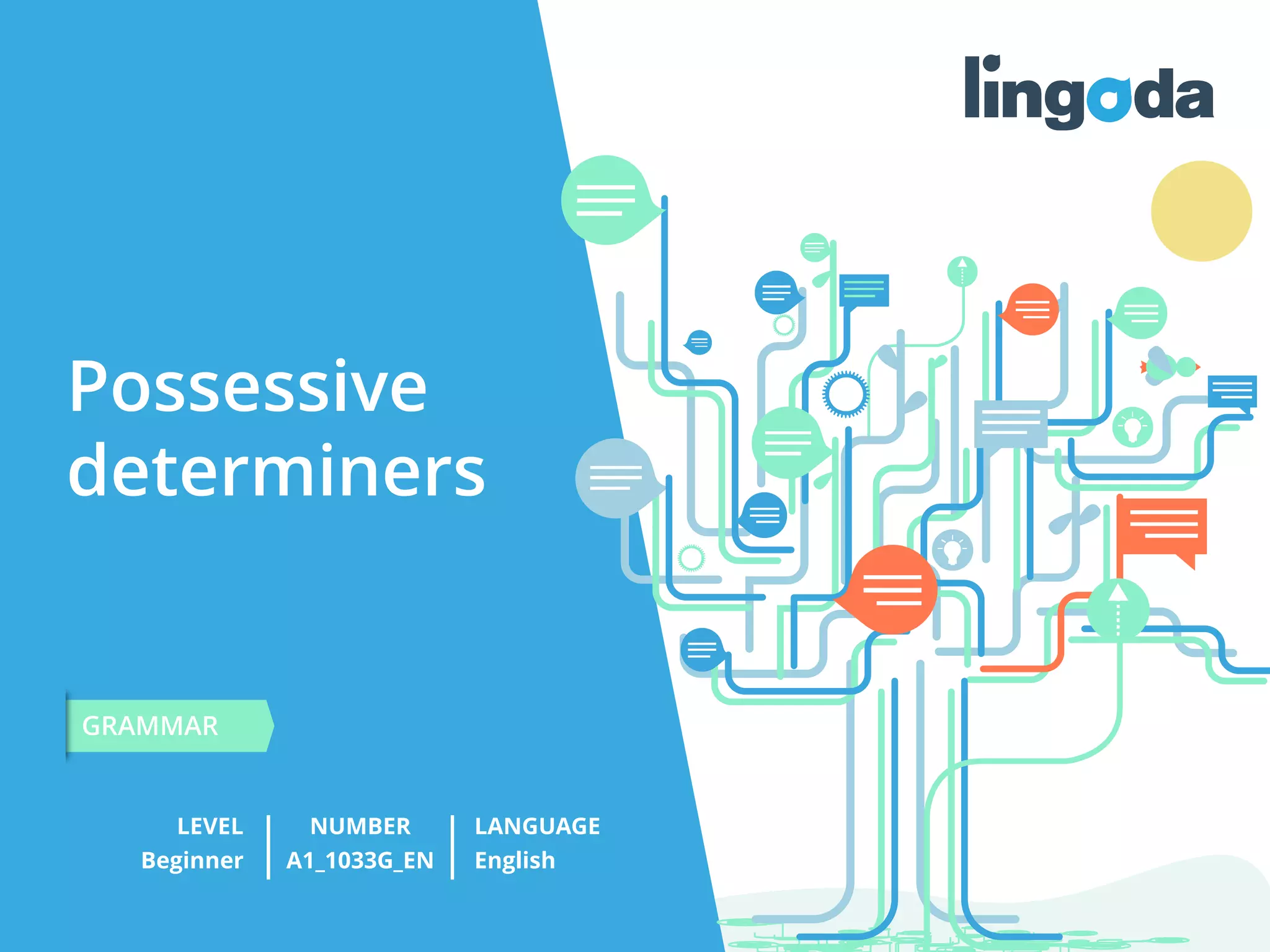 lingoda

Possessive determiners

GRAMMAR

LEVEL
Beginner

NUMBER
A1_1033G_EN

LANGUAGE
English